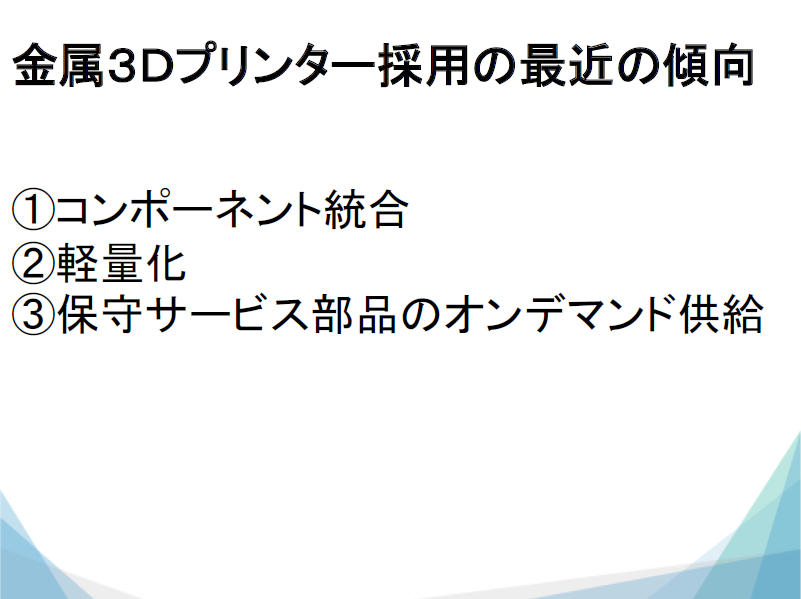 金属３Dプリンター採用の最近の傾向

①コンポーネント統合
②軽量化
③保守サービス部品のオンデマンド供給